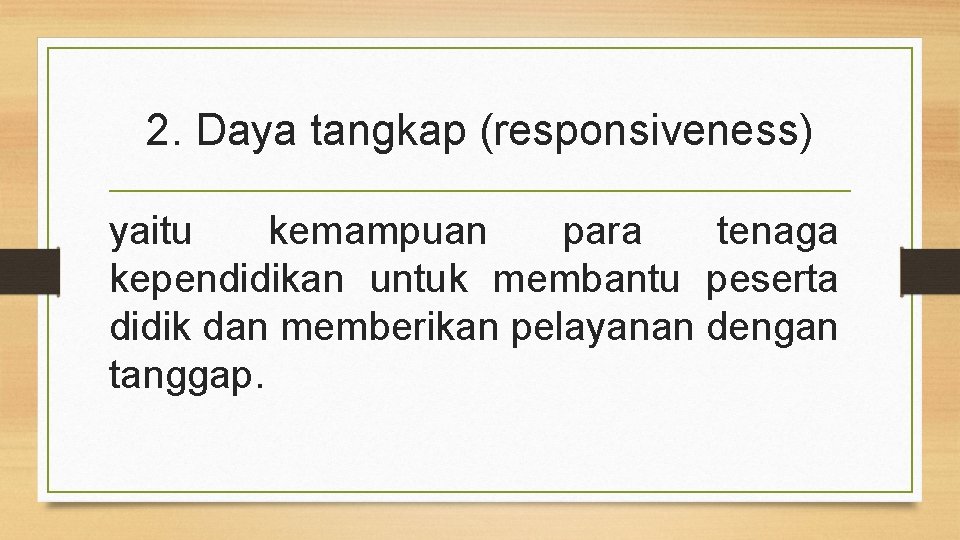 2. Daya tangkap (responsiveness)

yaitu kemampuan para tenaga kependidikan untuk membantu peserta didik dan memberikan pelayanan dengan tanggap.